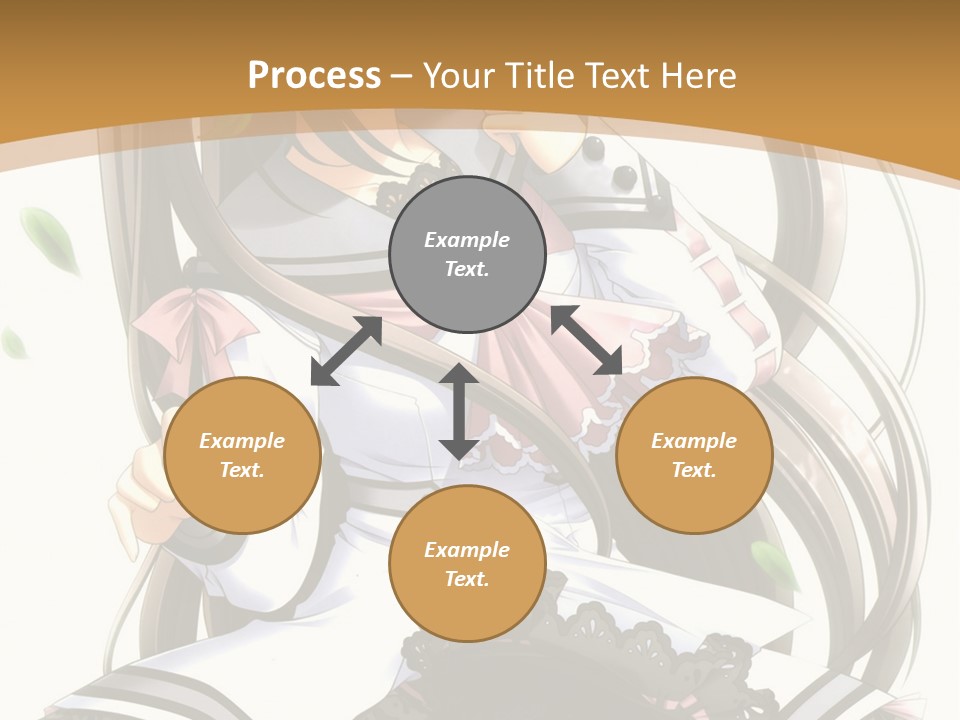 Process – Your Title Text Here

Example Text.

Example Text.

Example Text.

Example Text.